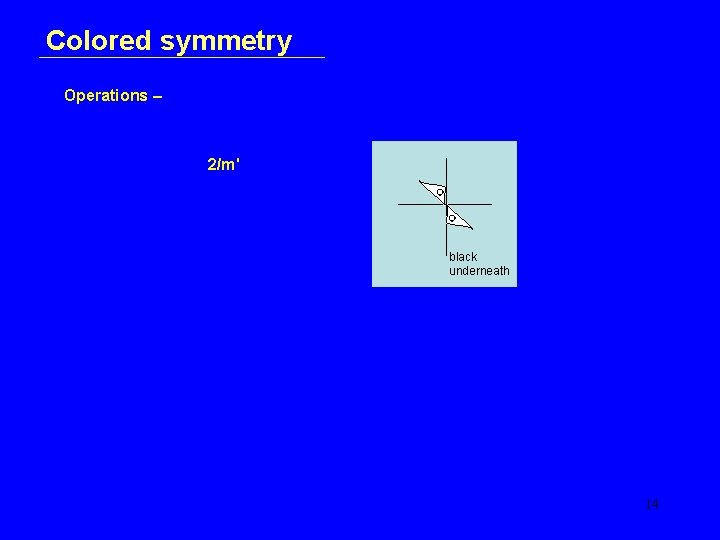 Colored symmetry

Operations –

2/m'

black underneath

14